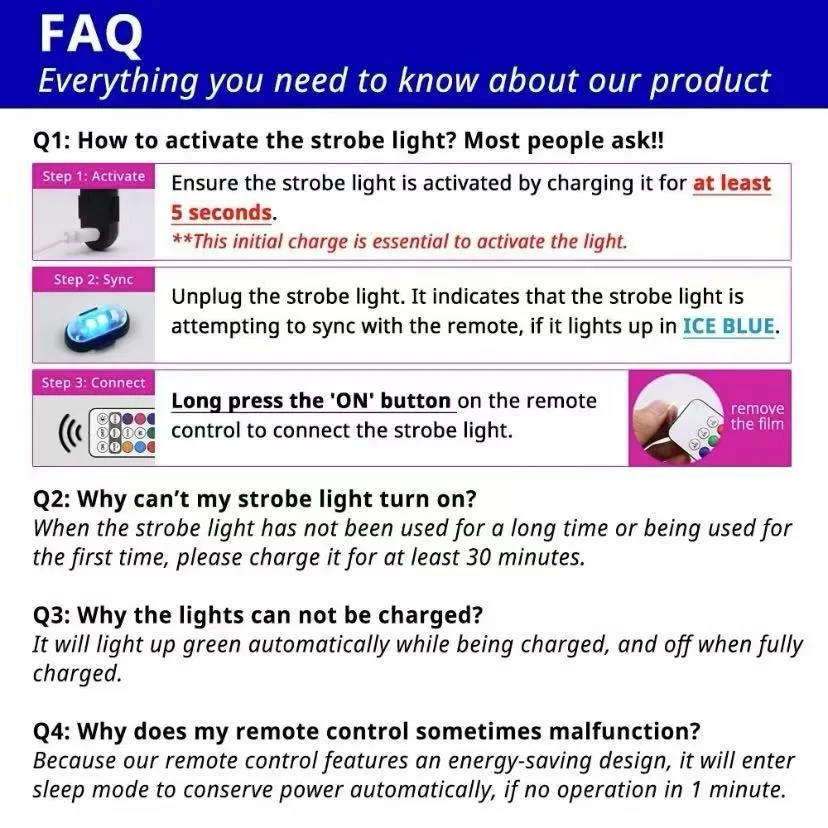 FAQ
Everything you need to know about our product

Q1: How to activate the strobe light? Most people ask!!

Step 1: Activate
Ensure the strobe light is activated by charging it for at least 5 seconds.
**This initial charge is essential to activate the light.

Step 2: Sync
Unplug the strobe light. It indicates that the strobe light is attempting to sync with the remote, if it lights up in ICE BLUE.

Step 3: Connect
Long press the 'ON' button on the remote control to connect the strobe light.
remove the film

Q2: Why can't my strobe light turn on?
When the strobe light has not been used for a long time or being used for the first time, please charge it for at least 30 minutes.

Q3: Why the lights can not be charged?
It will light up green automatically while being charged, and off when fully charged.

Q4: Why does my remote control sometimes malfunction?
Because our remote control features an energy-saving design, it will enter sleep mode to conserve power automatically, if no operation in 1 minute.